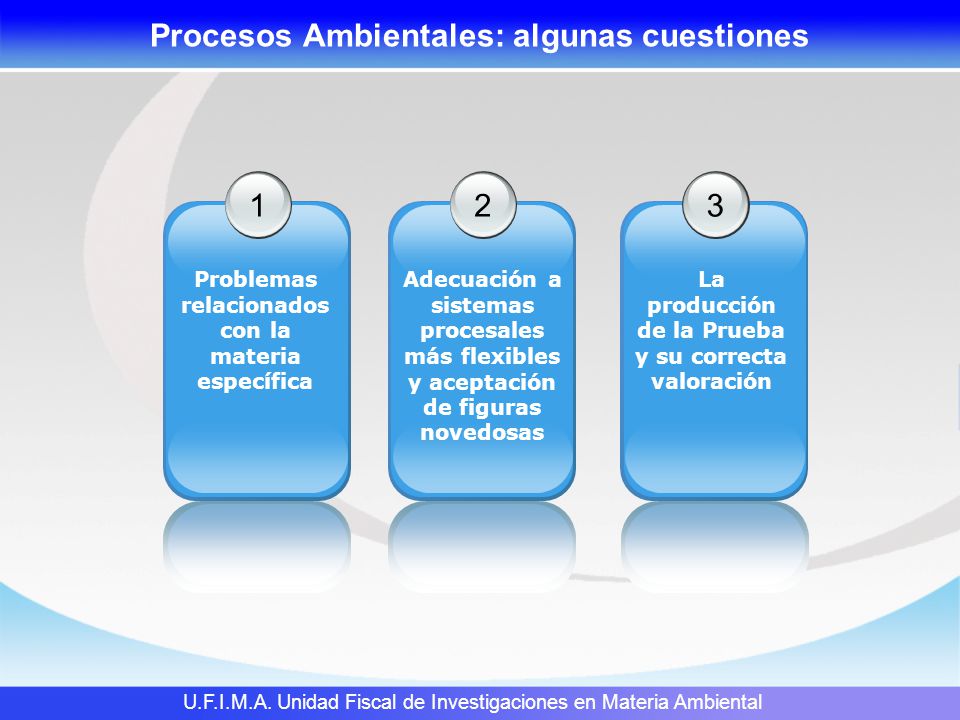 Procesos Ambientales: algunas cuestiones

1

Problemas relacionados con la materia específica

2

Adecuación a sistemas procesales más flexibles y aceptación de figuras novedosas

3

La producción de la Prueba y su correcta valoración

U.F.I.M.A. Unidad Fiscal de Investigaciones en Materia Ambiental